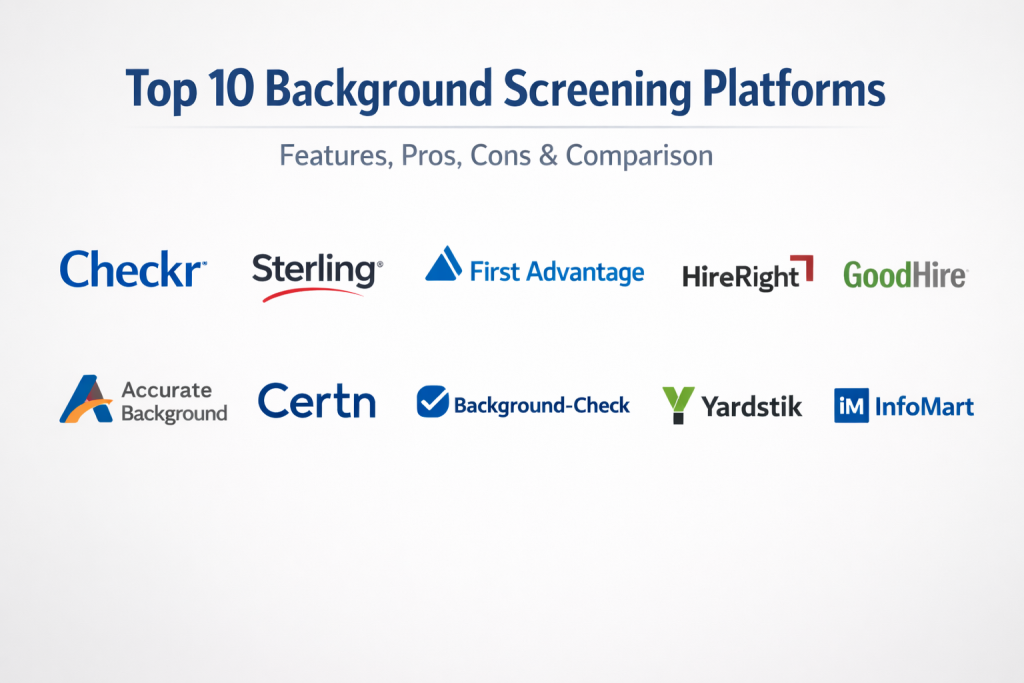 Top 10 Background Screening Platforms

Features, Pros, Cons & Comparison

Checkr

Sterling

First Advantage

HireRight

GoodHire

Accurate Background

Certn

Background-Check

Yardstik

iM InfoMart